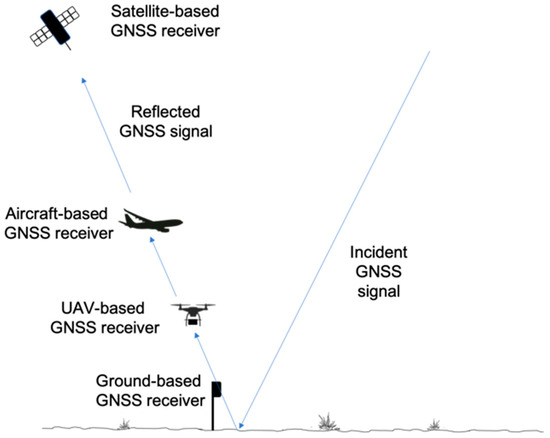 Satellite-based GNSS receiver

Reflected GNSS signal

Aircraft-based GNSS receiver

Incident GNSS signal

UAV-based GNSS receiver

Ground-based GNSS receiver